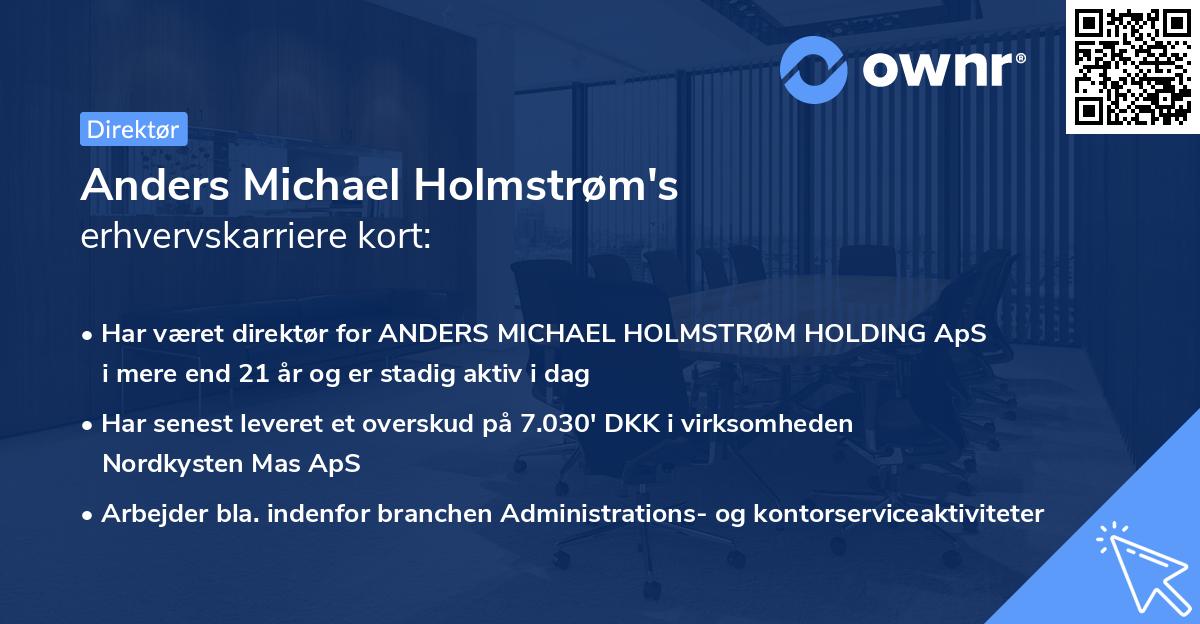 ownr®

Direktør

Anders Michael Holmstrøm's erhvervskarriere kort:

• Har været direktør for ANDERS MICHAEL HOLMSTRØM HOLDING ApS i mere end 21 år og er stadig aktiv i dag

• Har senest leveret et overskud på 7.030' DKK i virksomheden Nordkysten Mas ApS

• Arbejder bla. indenfor branchen Administrations- og kontorserviceaktiviteter